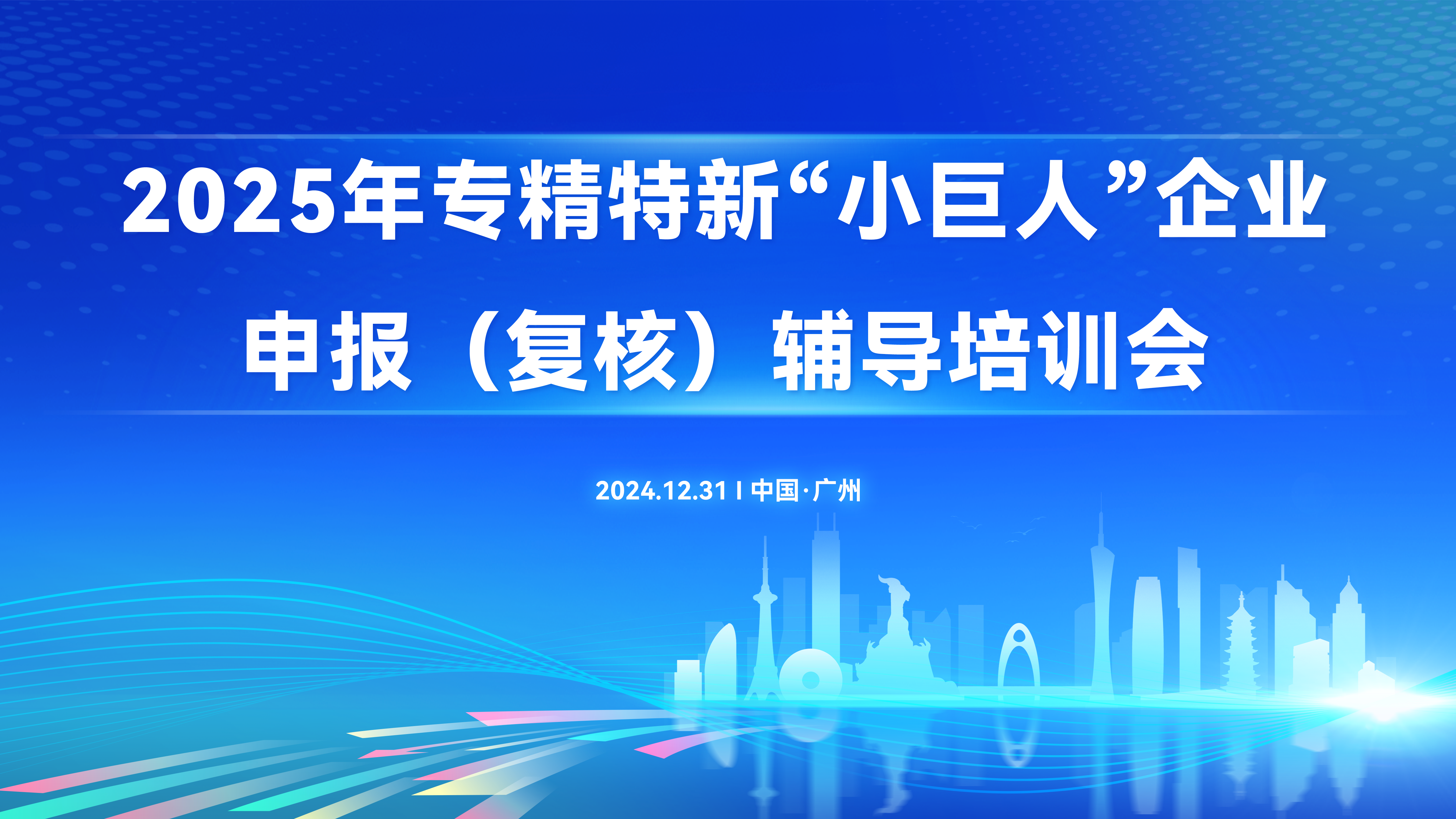 2025年专精特新“小巨人”企业
申报（复核）辅导培训会

2024.12.31 I 中国·广州